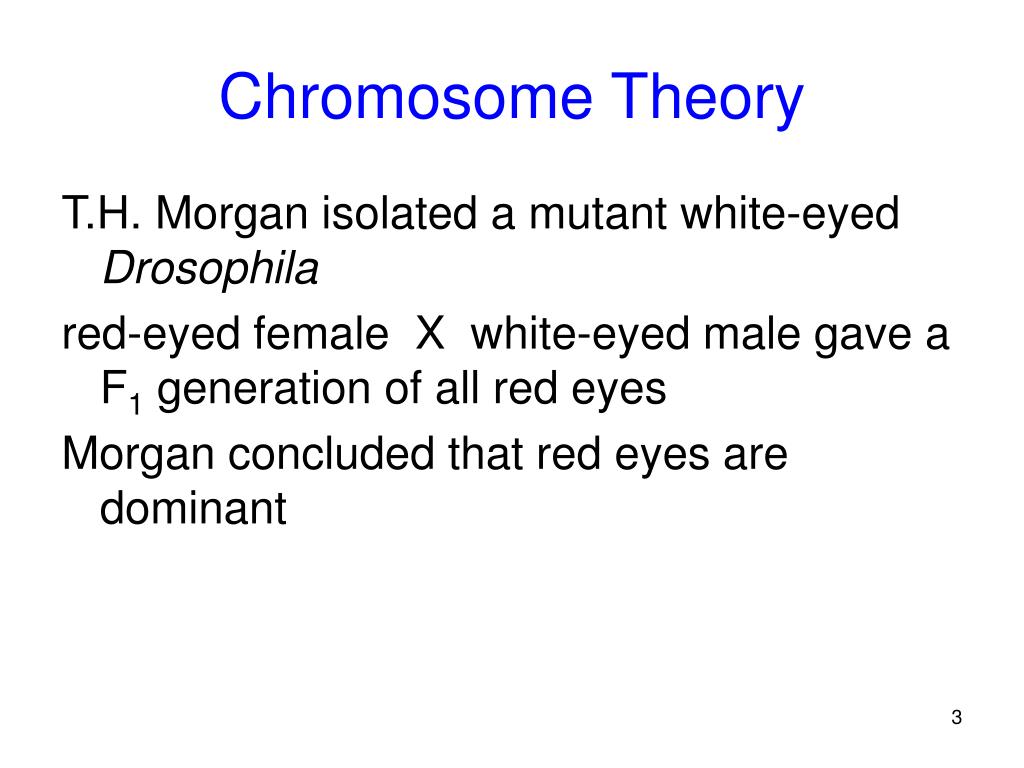 Chromosome Theory

T.H. Morgan isolated a mutant white-eyed Drosophila

red-eyed female X white-eyed male gave a $F_1$ generation of all red eyes

Morgan concluded that red eyes are dominant

3